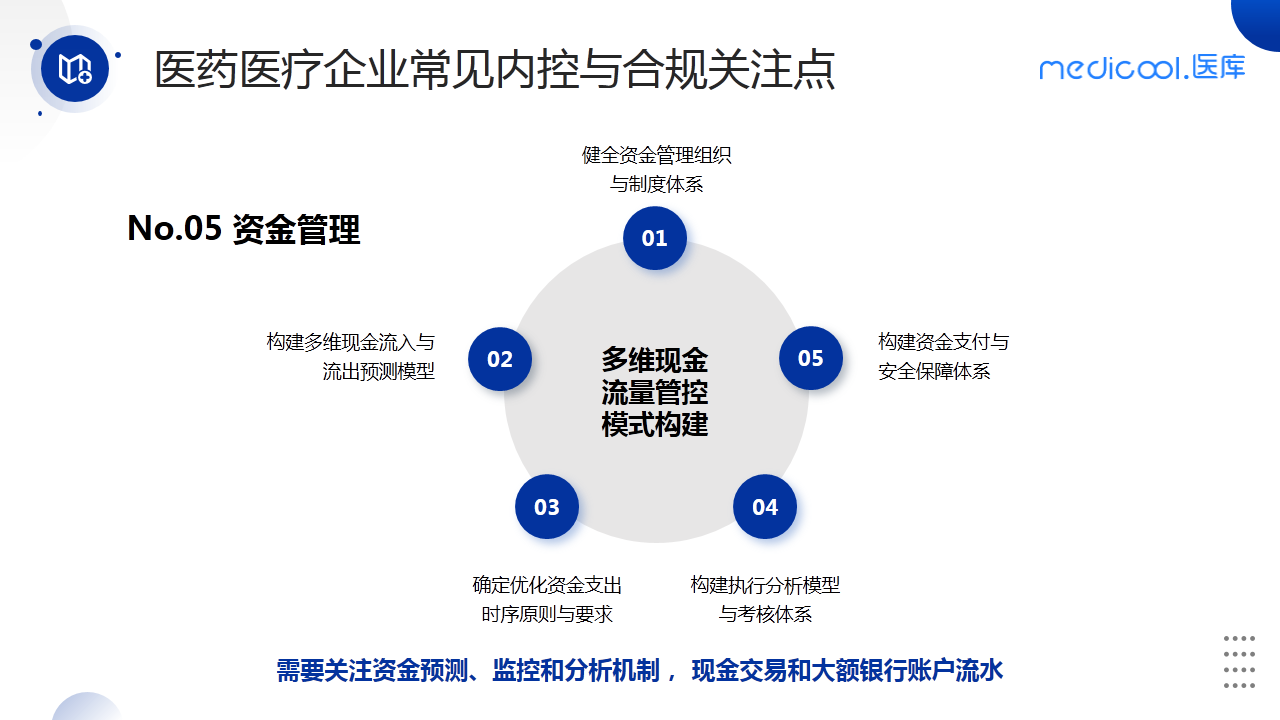 医药医疗企业常见内控与合规关注点

medicool.医库

No.05 资金管理

健全资金管理组织与制度体系

01

构建多维现金流入与流出预测模型

02

多维现金流量管控模式构建

05

构建资金支付与安全保障体系

03

04

确定优化资金支出时序原则与要求

构建执行分析模型与考核体系

需要关注资金预测、监控和分析机制， 现金交易和大额银行账户流水